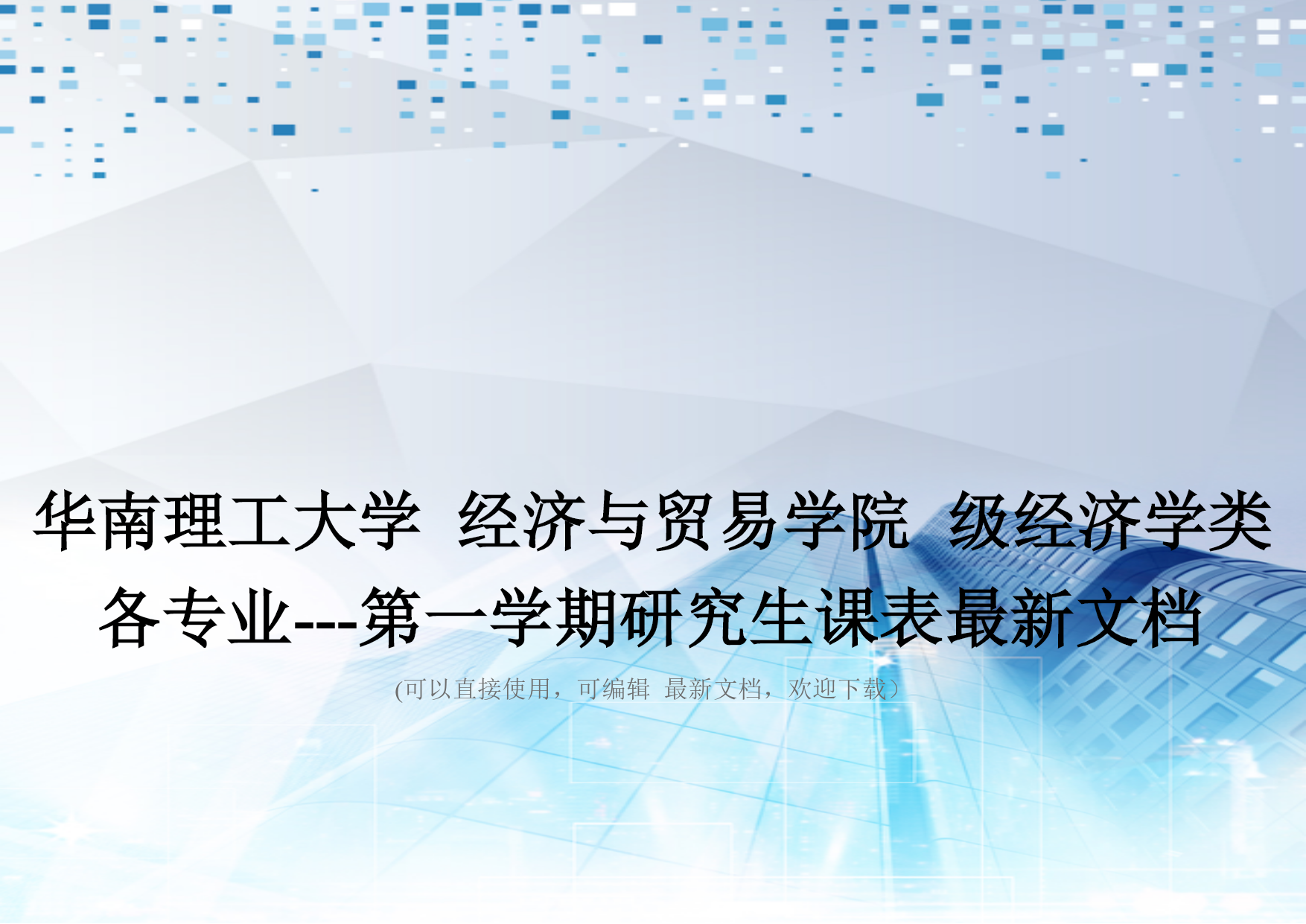 华南理工大学 经济与贸易学院 级经济学类各专业---第一学期研究生课表最新文档

(可以直接使用，可编辑 最新文档，欢迎下载)